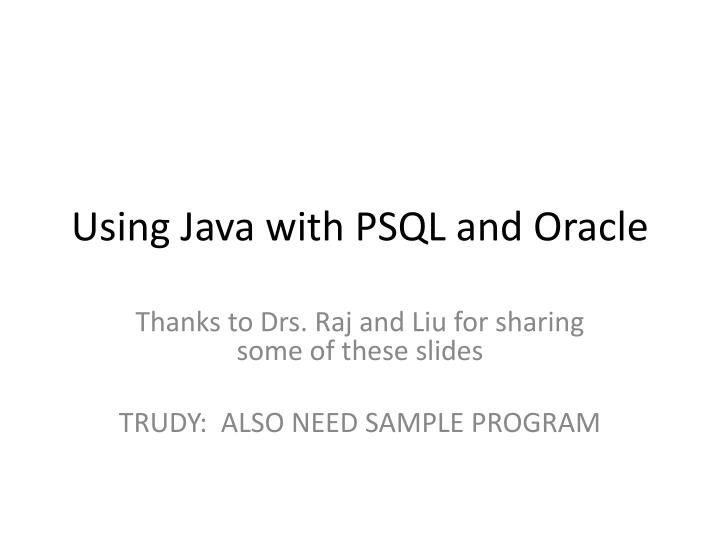 Using Java with PSQL and Oracle

Thanks to Drs. Raj and Liu for sharing some of these slides

TRUDY: ALSO NEED SAMPLE PROGRAM